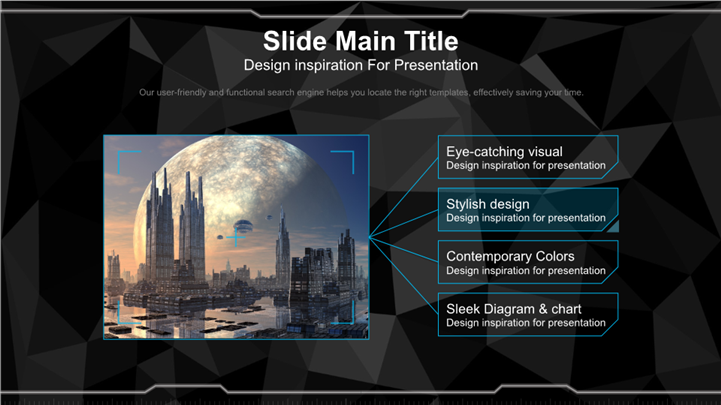 Slide Main Title
Design inspiration For Presentation

Our user-friendly and functional search engine helps you locate the right templates, effectively saving your time.

Eye-catching visual
Design inspiration for presentation

Stylish design
Design inspiration for presentation

Contemporary Colors
Design inspiration for presentation

Sleek Diagram & chart
Design inspiration for presentation